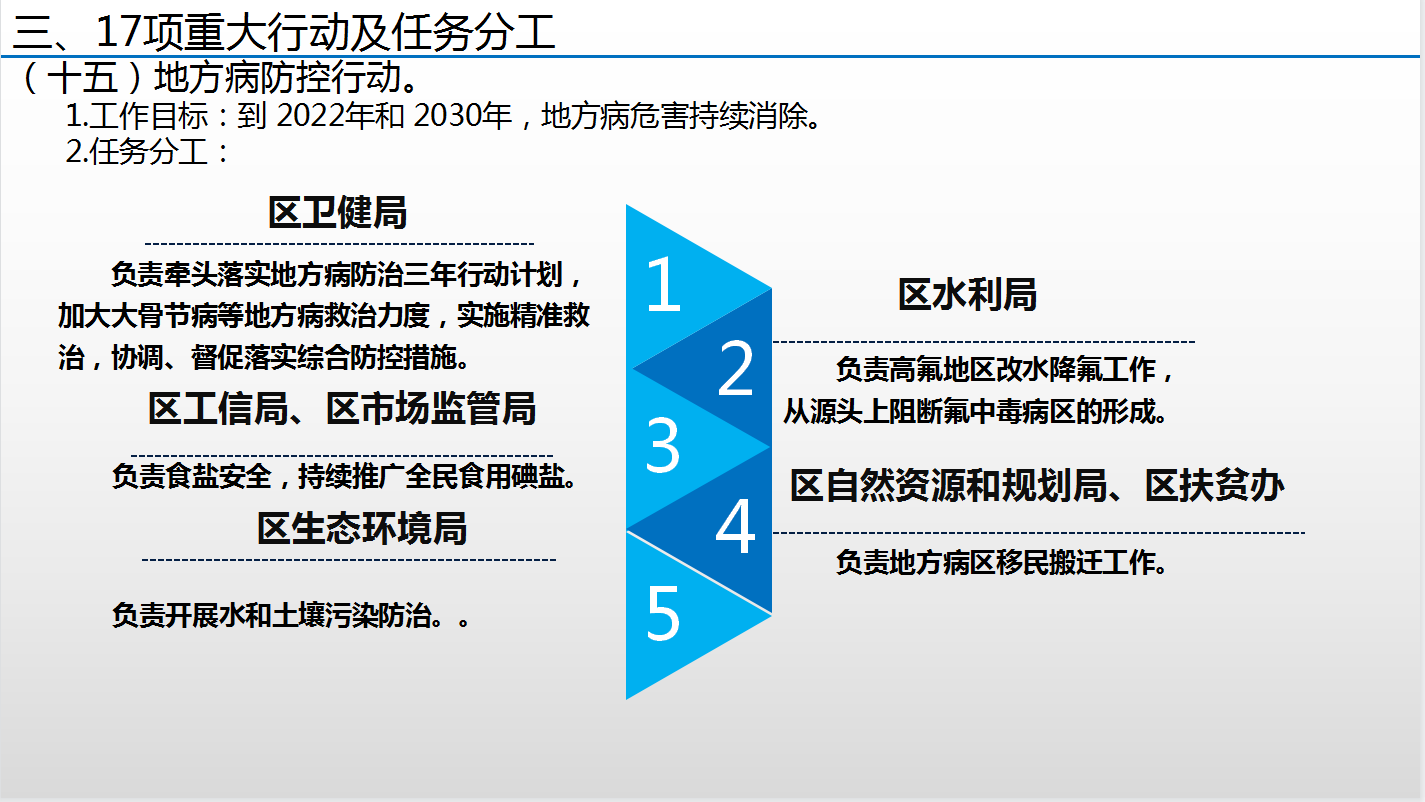 三、17项重大行动及任务分工

（十五）地方病防控行动。

1.工作目标：到 2022年和 2030年，地方病危害持续消除。

2.任务分工：

区卫健局

负责牵头落实地方病防治三年行动计划，加大大骨节病等地方病救治力度，实施精准救治，协调、督促落实综合防控措施。

区工信局、区市场监管局

负责食盐安全，持续推广全民食用碘盐。

区生态环境局

负责开展水和土壤污染防治。。

1

2

3

4

5

区水利局

负责高氟地区改水降氟工作，从源头上阻断氟中毒病区的形成。

区自然资源和规划局、区扶贫办

负责地方病区移民搬迁工作。